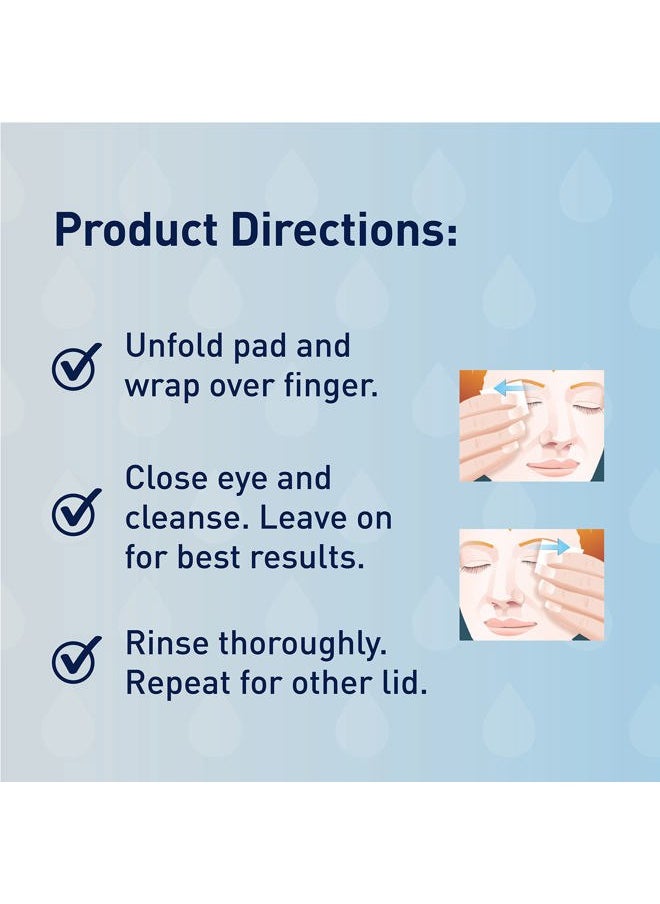 Product Directions:

Unfold pad and wrap over finger.

Close eye and cleanse. Leave on for best results.

Rinse thoroughly. Repeat for other lid.